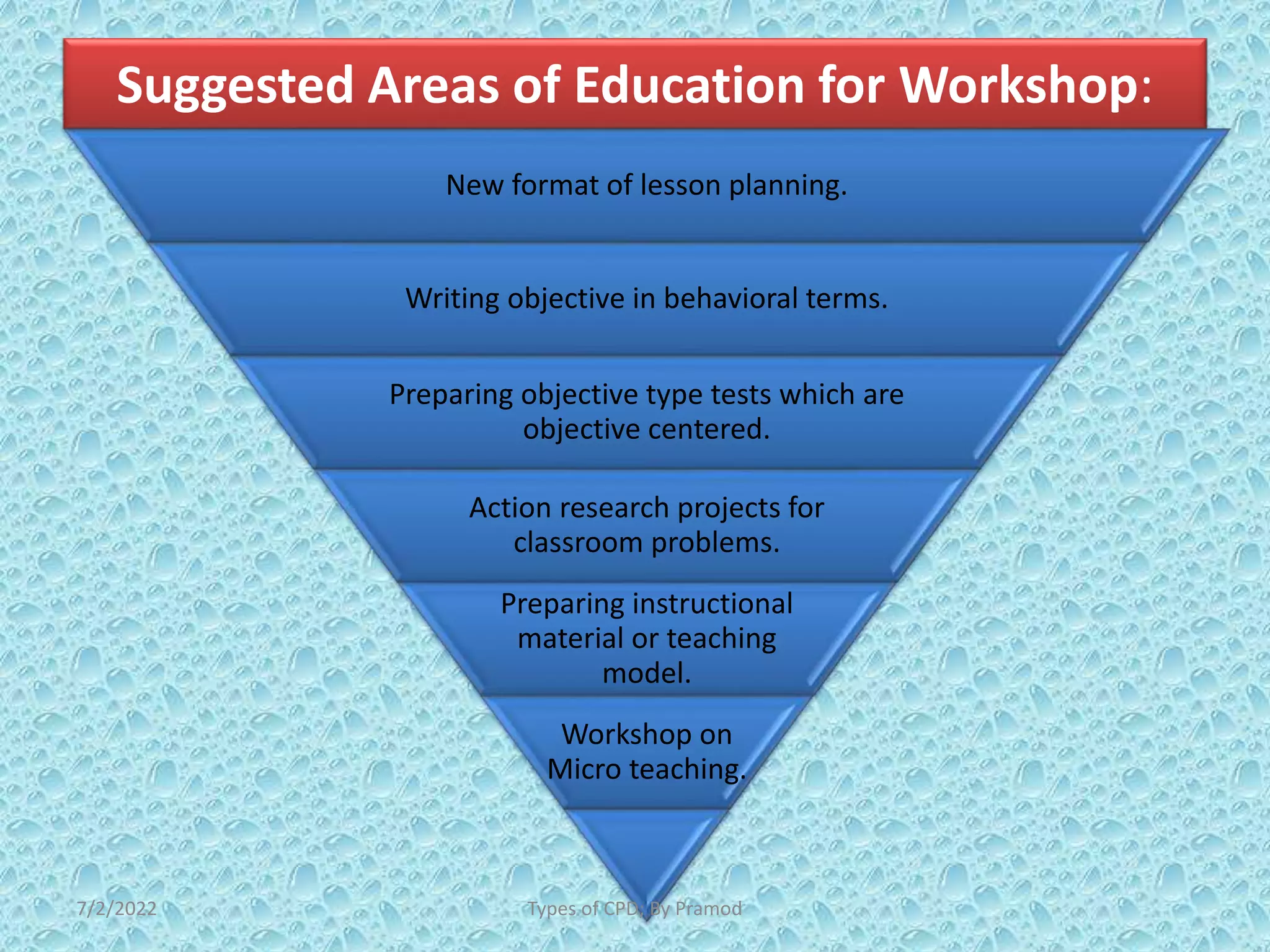 Suggested Areas of Education for Workshop:

New format of lesson planning.

Writing objective in behavioral terms.

Preparing objective type tests which are objective centered.

Action research projects for classroom problems.

Preparing instructional material or teaching model.

Workshop on Micro teaching.

7/2/2022

Types of CPD: By Pramod